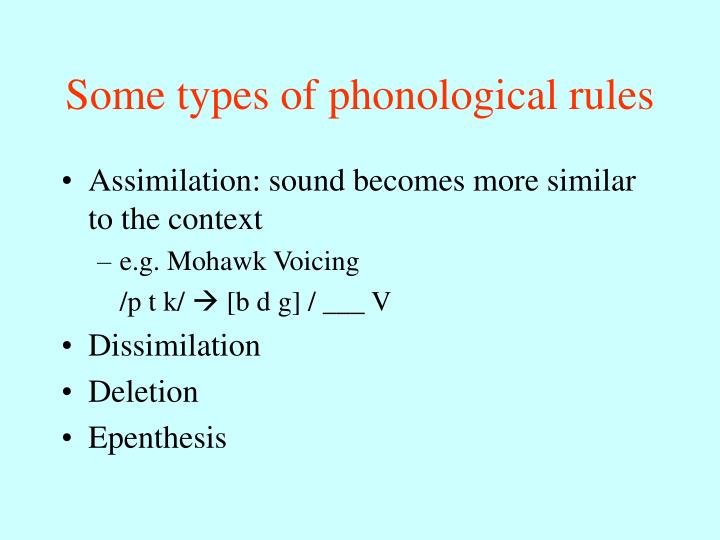 Some types of phonological rules

• Assimilation: sound becomes more similar to the context
– e.g. Mohawk Voicing
/p t k/ → [b d g] / ___ V
• Dissimilation
• Deletion
• Epenthesis